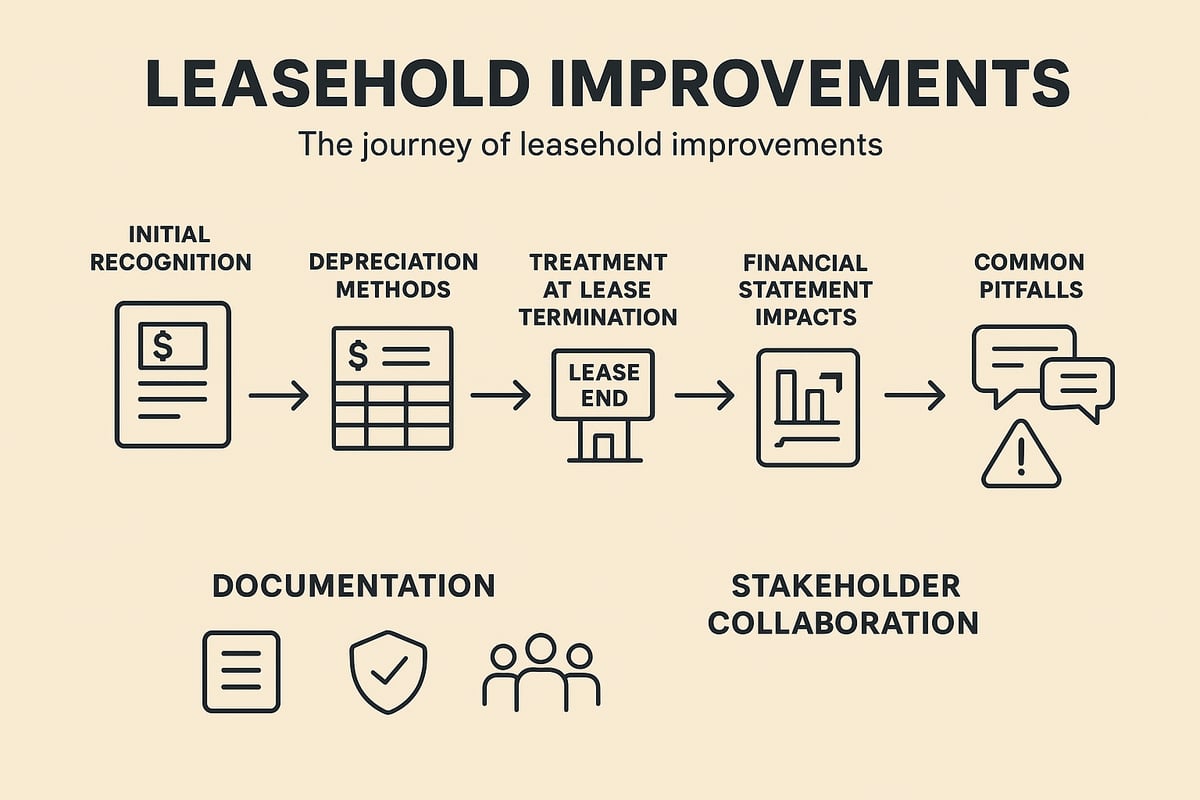 LEASEHOLD IMPROVEMENTS

The journey of leasehold improvements

INITIAL RECOGNITION

$

DEPRECIATION METHODS

$

TREATMENT AT LEASE TERMINATION

LEASE END

FINANCIAL STATEMENT IMPACTS

COMMON PITFALLS

DOCUMENTATION

STAKEHOLDER COLLABORATION